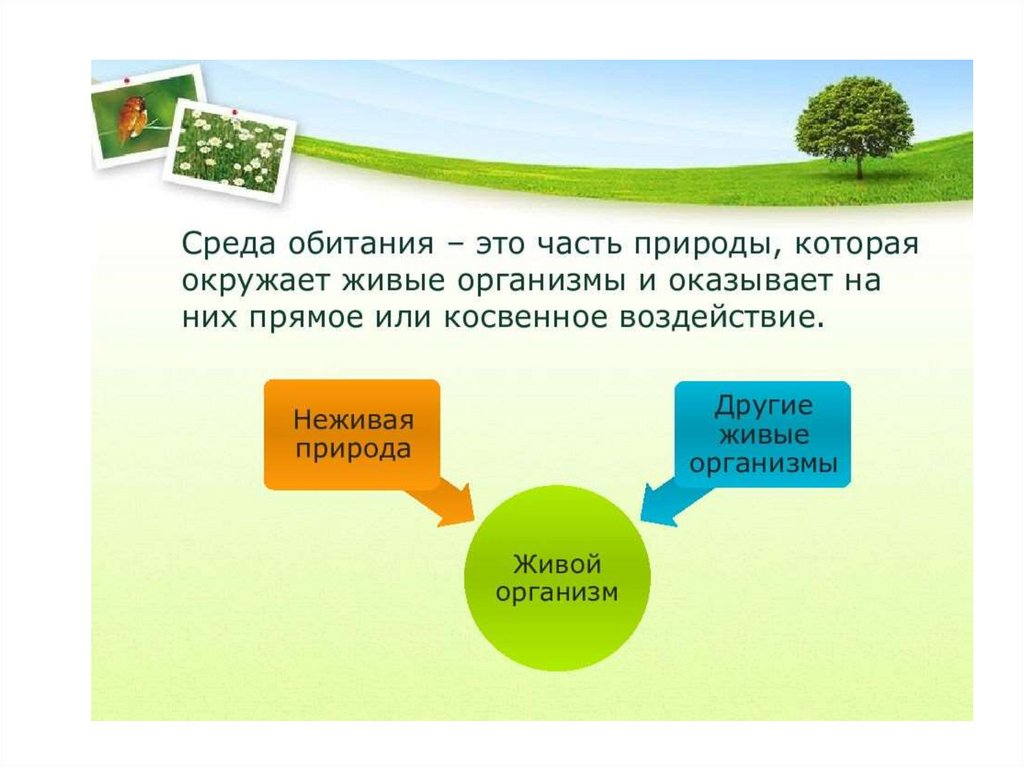 Среда обитания – это часть природы, которая окружает живые организмы и оказывает на них прямое или косвенное воздействие.

Неживая природа

Другие живые организмы

Живой организм